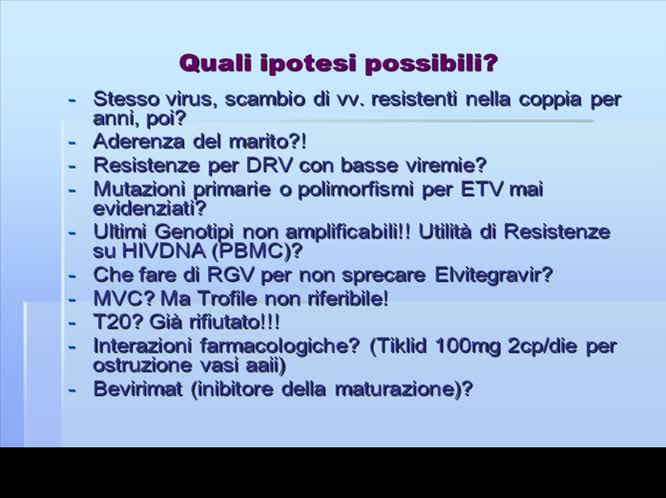 Quali ipotesi possibili?

- Stesso virus, scambio di vv. resistenti nella coppia per anni, poi?
- Aderenza del marito?!
- Resistenze per DRV con basse viremie?
- Mutazioni primarie o polimorfismi per ETV mai evidenziati?
- Ultimi Genotipi non amplificabili!! Utilità di Resistenze su HIVDNA (PBMC)?
- Che fare di RGV per non sprecare Elvitegravir?
- MVC? Ma Trofile non riferibile!
- T20? Già rifiutato!!!
- Interazioni farmacologiche? (Tiklid 100mg 2cp/die per ostruzione vasi aaii)
- Bevirimat (inibitore della maturazione)?